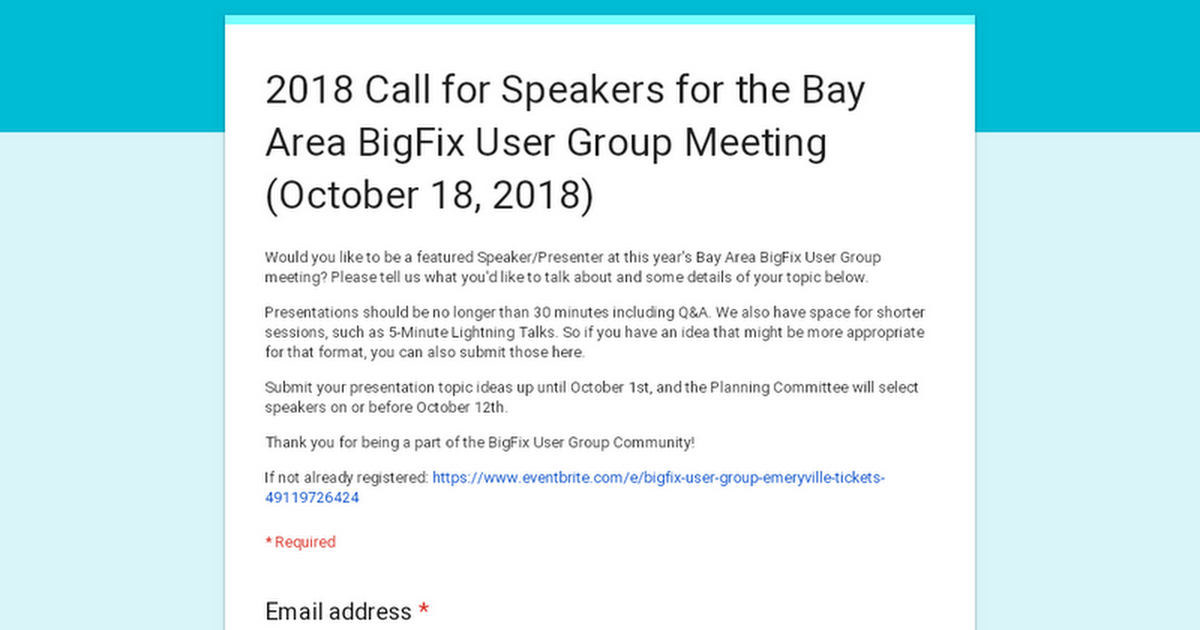 2018 Call for Speakers for the Bay Area BigFix User Group Meeting (October 18, 2018)

Would you like to be a featured Speaker/Presenter at this year's Bay Area BigFix User Group meeting? Please tell us what you'd like to talk about and some details of your topic below.

Presentations should be no longer than 30 minutes including Q&A. We also have space for shorter sessions, such as 5-Minute Lightning Talks. So if you have an idea that might be more appropriate for that format, you can also submit those here.

Submit your presentation topic ideas up until October 1st, and the Planning Committee will select speakers on or before October 12th.

Thank you for being a part of the BigFix User Group Community!

If not already registered: https://www.eventbrite.com/e/bigfix-user-group-emeryville-tickets-49119726424

* Required

Email address *